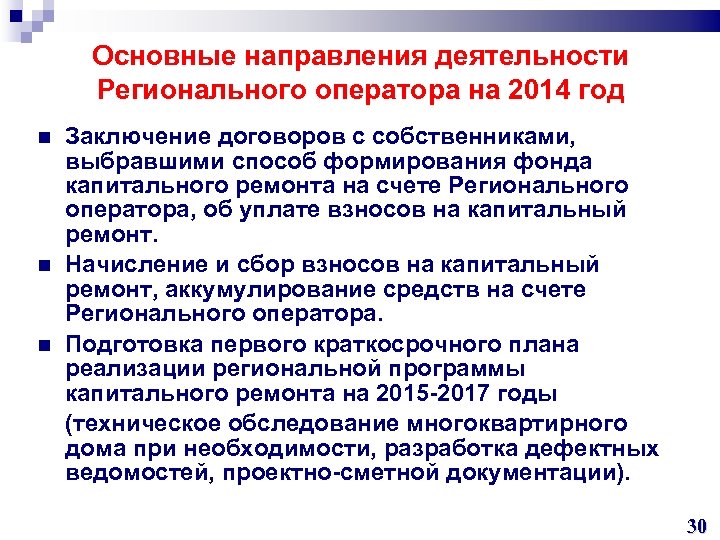 Основные направления деятельности Регионального оператора на 2014 год

Заключение договоров с собственниками, выбравшими способ формирования фонда капитального ремонта на счете Регионального оператора, об уплате взносов на капитальный ремонт.

Начисление и сбор взносов на капитальный ремонт, аккумулирование средств на счете Регионального оператора.

Подготовка первого краткосрочного плана реализации региональной программы капитального ремонта на 2015-2017 годы

(техническое обследование многоквартирного дома при необходимости, разработка дефектных ведомостей, проектно-сметной документации).

30